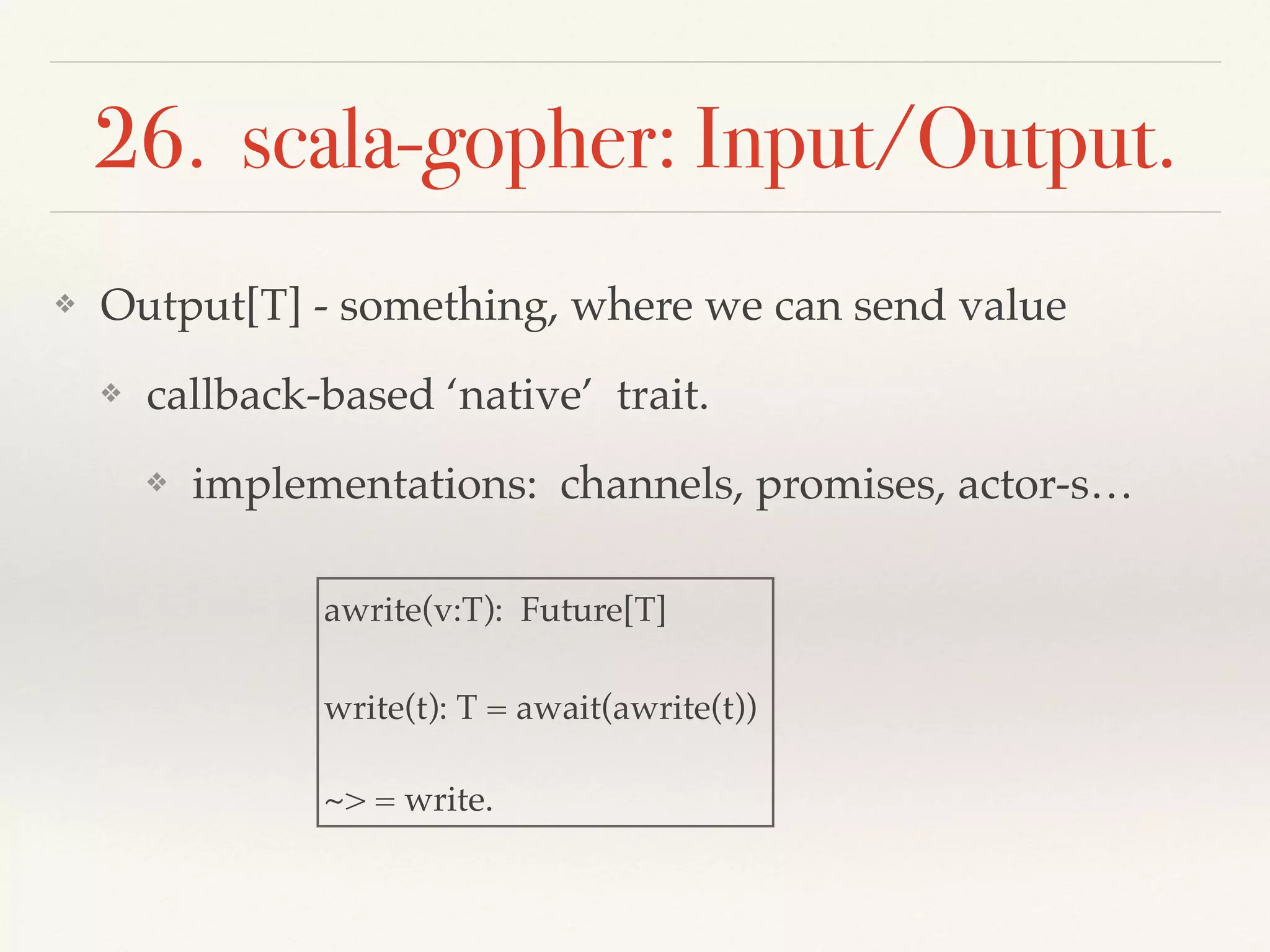 26. scala-gopher: Input/Output.

❖ Output[T] - something, where we can send value

❖ callback-based ‘native’ trait.

❖ implementations: channels, promises, actor-s…

awrite(v:T): Future[T]

write(t): T = await(awrite(t))

~> = write.